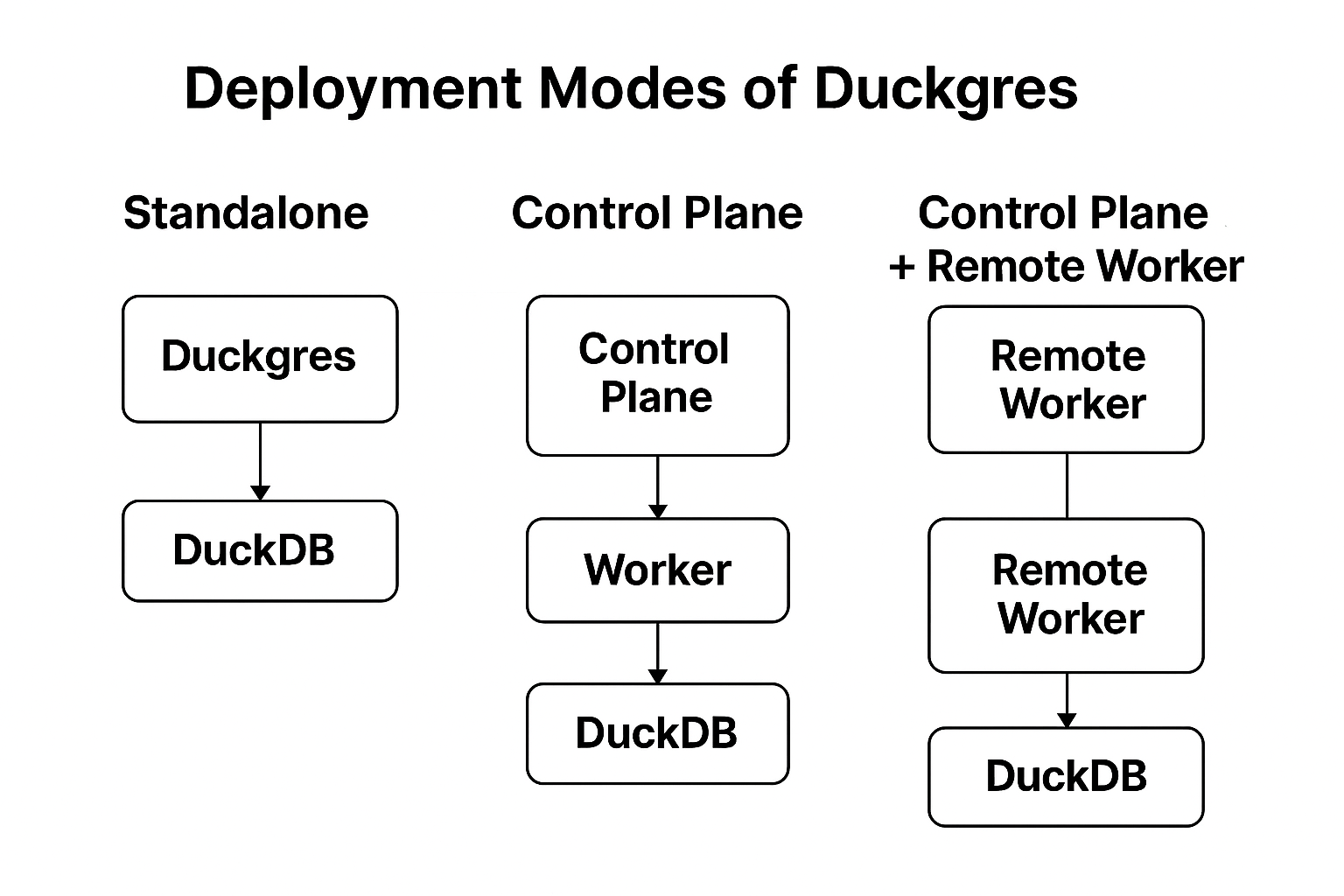 Deployment Modes of Duckgres

Standalone

Duckgres

DuckDB

Control Plane

Control Plane

Worker

DuckDB

Control Plane + Remote Worker

Remote Worker

Remote Worker

DuckDB